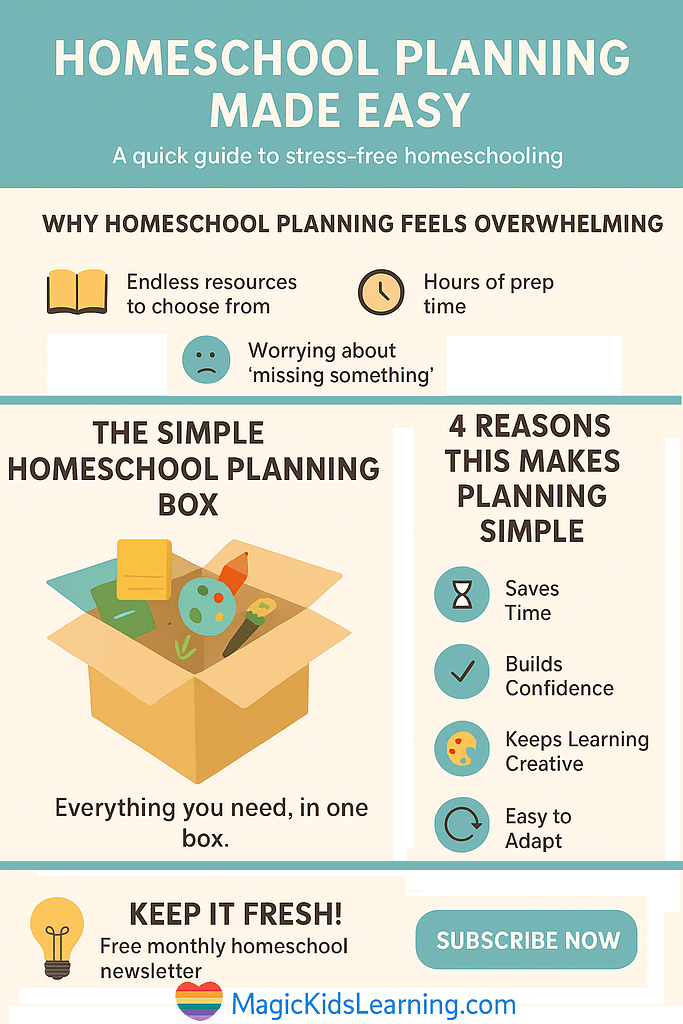 HOMESCHOOL PLANNING MADE EASY

A quick guide to stress-free homeschooling

WHY HOMESCHOOL PLANNING FEELS OVERWHELMING

Endless resources to choose from

Hours of prep time

Worrying about 'missing something'

THE SIMPLE HOMESCHOOL PLANNING BOX

Everything you need, in one box.

4 REASONS THIS MAKES PLANNING SIMPLE

Saves Time

Builds Confidence

Keeps Learning Creative

Easy to Adapt

KEEP IT FRESH!

Free monthly homeschool newsletter

SUBSCRIBE NOW

MagicKidsLearning.com